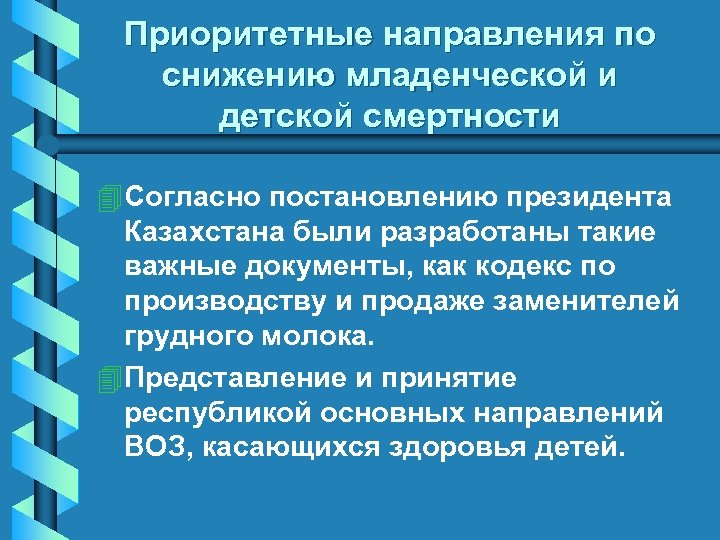 Приоритетные направления по снижению младенческой и детской смертности

Согласно постановлению президента Казахстана были разработаны такие важные документы, как кодекс по производству и продаже заменителей грудного молока.

Представление и принятие республикой основных направлений ВОЗ, касающихся здоровья детей.